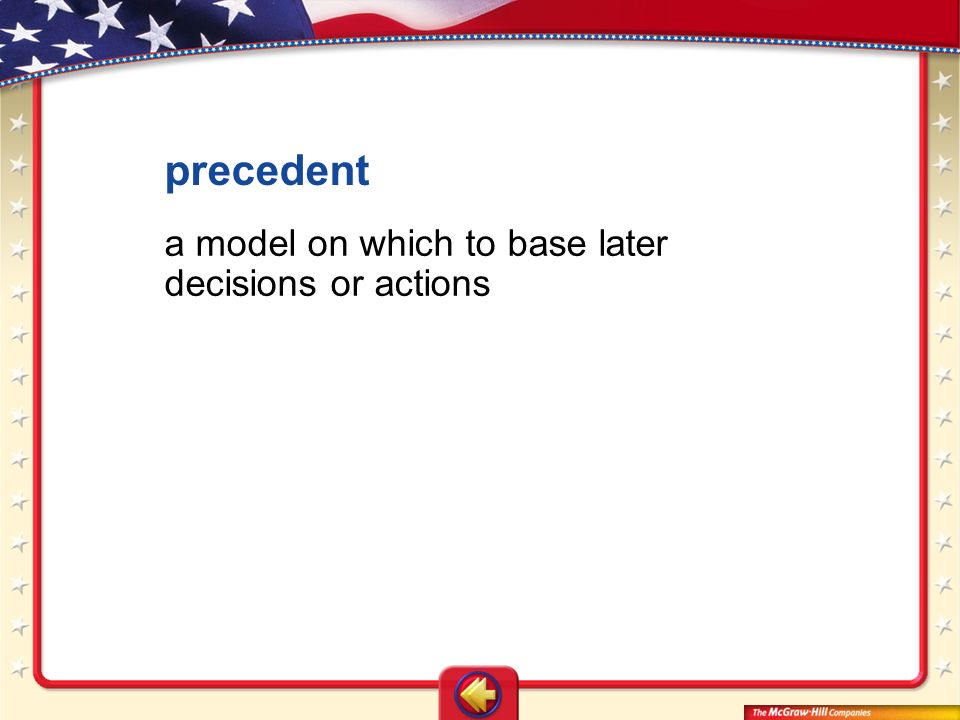 precedent

a model on which to base later decisions or actions

The McGraw-Hill Companies